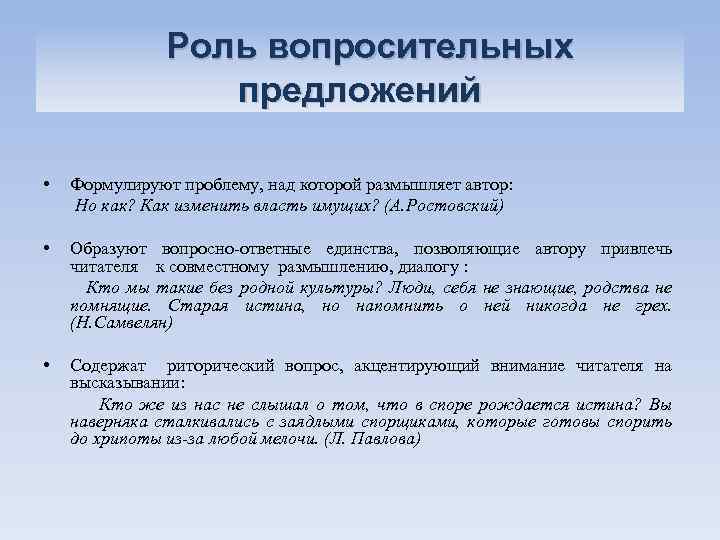 Роль вопросительных предложений

• Формулируют проблему, над которой размышляет автор:
Но как? Как изменить власть имущих? (А.Ростовский)

• Образуют вопросно-ответные единства, позволяющие автору привлечь читателя к совместному размышлению, диалогу :
Кто мы такие без родной культуры? Люди, себя не знающие, родства не помнящие. Старая истина, но напомнить о ней никогда не грех. (Н.Самвелян)

• Содержат риторический вопрос, акцентирующий внимание читателя на высказывании:
Кто же из нас не слышал о том, что в споре рождается истина? Вы наверняка сталкивались с заядлыми спорщиками, которые готовы спорить до хрипоты из-за любой мелочи. (Л. Павлова)